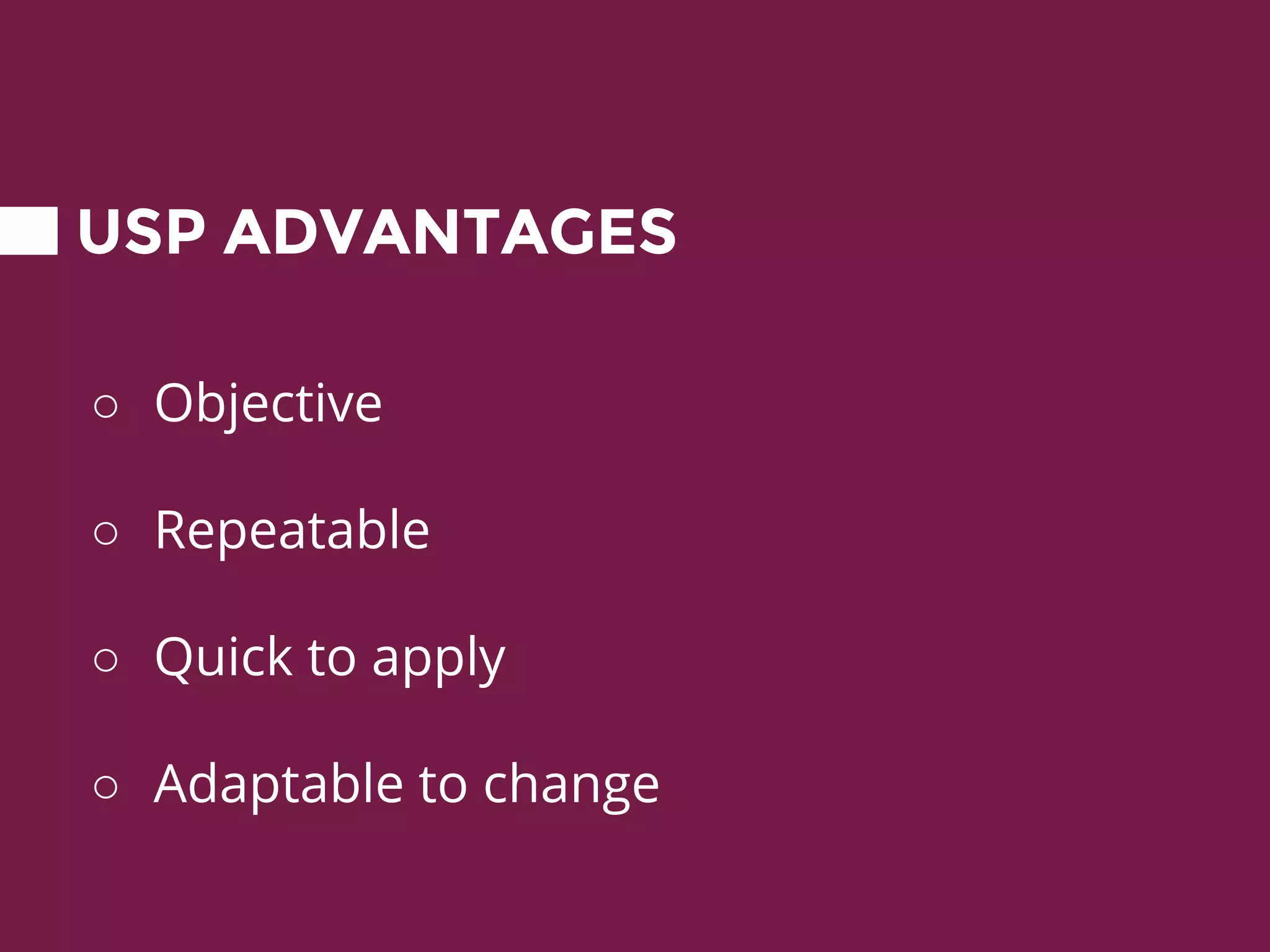 USP ADVANTAGES

○ Objective

○ Repeatable

○ Quick to apply

○ Adaptable to change